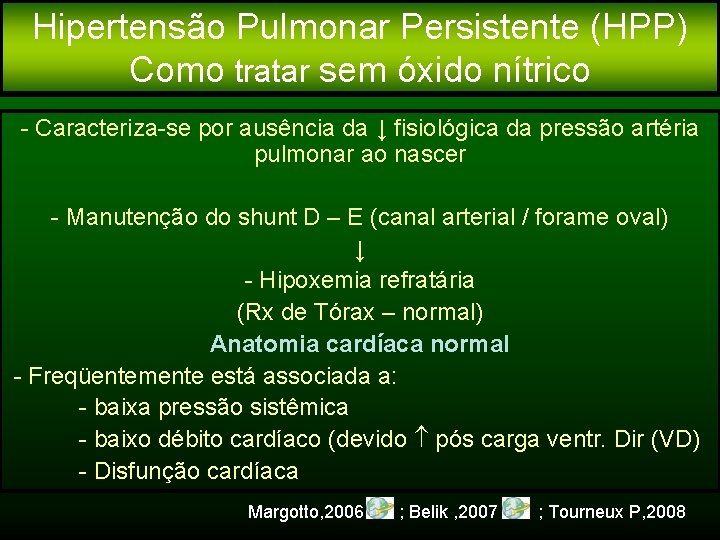 Hipertensão Pulmonar Persistente (HPP)
Como tratar sem óxido nítrico

- Caracteriza-se por ausência da ↓ fisiológica da pressão artéria pulmonar ao nascer

- Manutenção do shunt D – E (canal arterial / forame oval)
↓
- Hipoxemia refratária
(Rx de Tórax – normal)
Anatomia cardíaca normal

- Freqüentemente está associada a:
- baixa pressão sistêmica
- baixo débito cardíaco (devido ↑ pós carga ventr. Dir (VD)
- Disfunção cardíaca

Margotto,2006 ; Belik ,2007 ; Tourneux P,2008